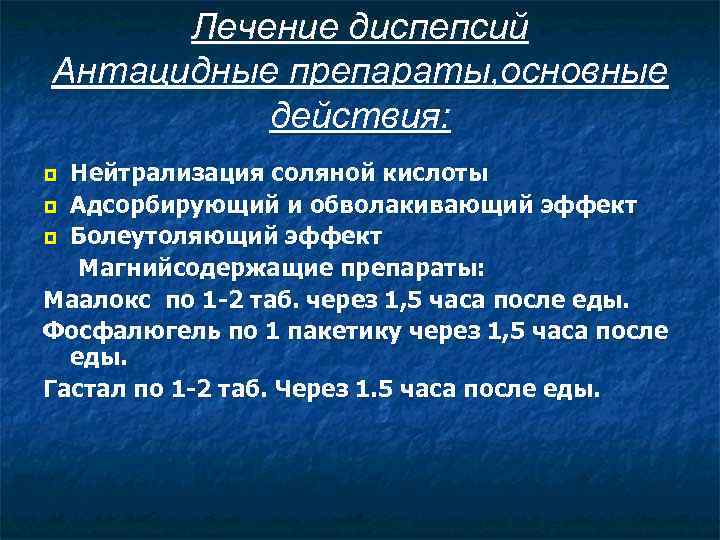 Лечение диспепсий
Антацидные препараты,основные действия:

Нейтрализация соляной кислоты
Адсорбирующий и обволакивающий эффект
Болеутоляющий эффект

Магнийсодержащие препараты:
Маалокс по 1-2 таб. через 1,5 часа после еды.
Фосфалюгель по 1 пакетику через 1,5 часа после еды.
Гастал по 1-2 таб. Через 1.5 часа после еды.